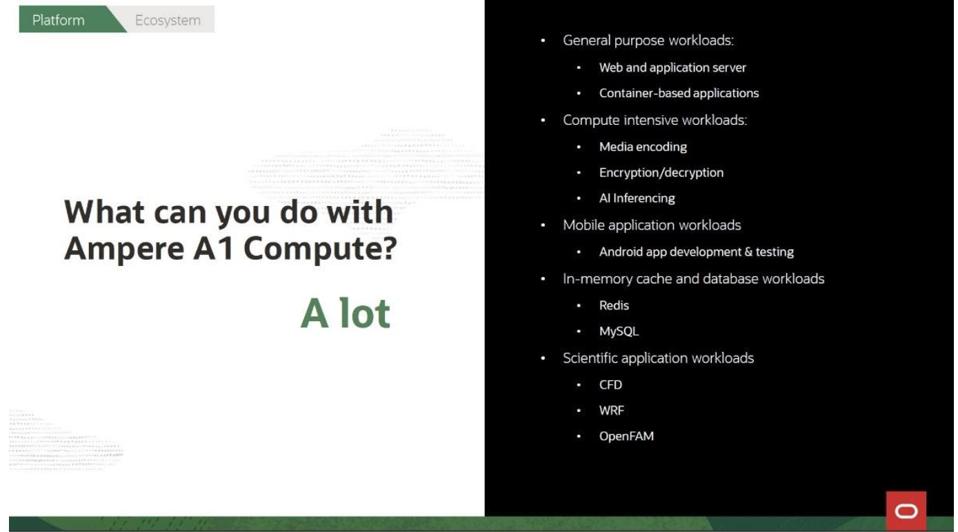 Platform Ecosystem

What can you do with Ampere A1 Compute?

A lot

- General purpose workloads:
  - Web and application server
  - Container-based applications
- Compute intensive workloads:
  - Media encoding
  - Encryption/decryption
  - AI Inferencing
- Mobile application workloads
  - Android app development & testing
- In-memory cache and database workloads
  - Redis
  - MySQL
- Scientific application workloads
  - CFD
  - WRF
  - OpenFAM